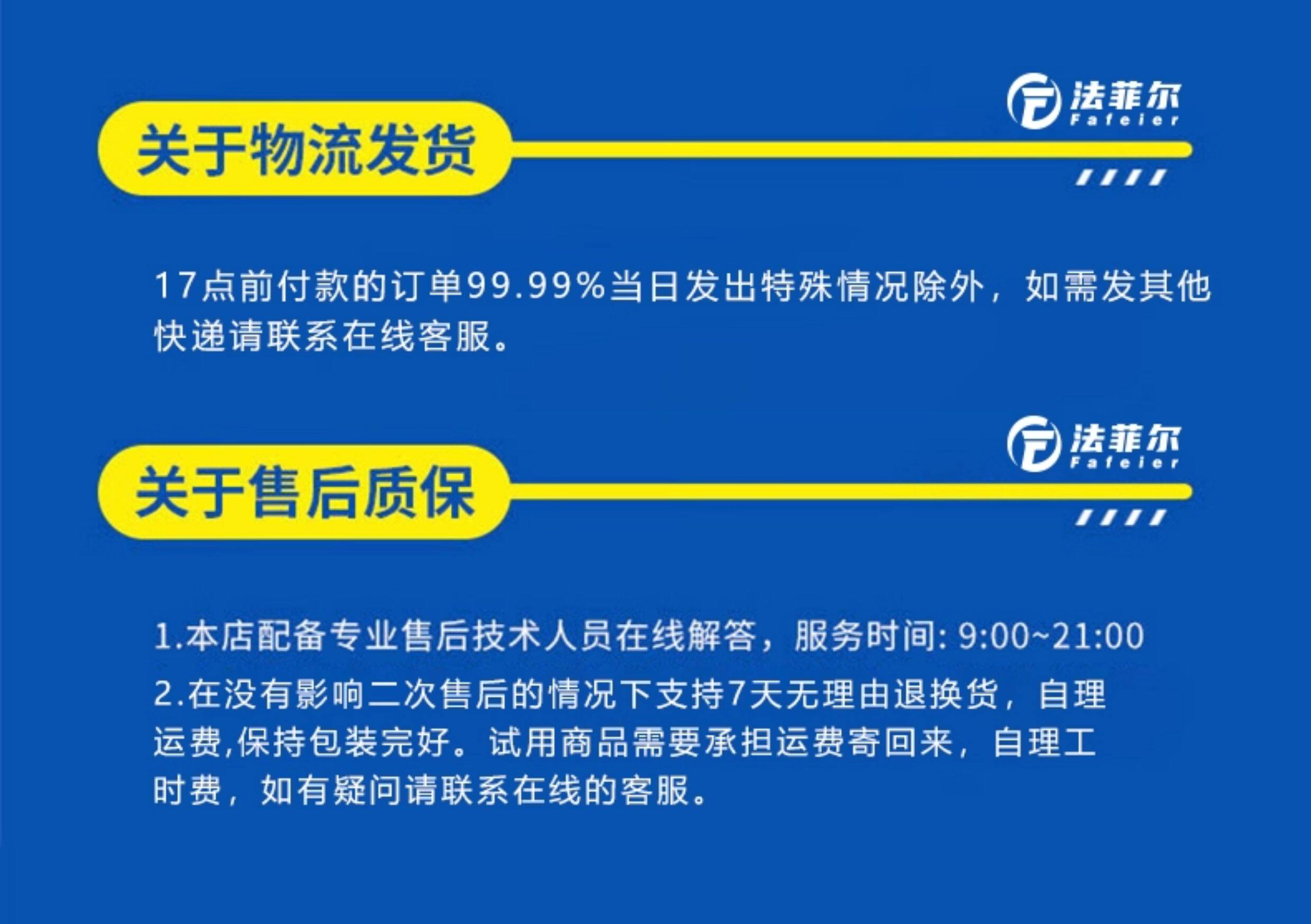 法菲尔
Fafeier

关于物流发货

17点前付款的订单99.99%当日发出特殊情况除外，如需发其他快递请联系在线客服。

法菲尔
Fafeier

关于售后质保

1.本店配备专业售后技术人员在线解答，服务时间: 9:00~21:00

2.在没有影响二次售后的情况下支持7天无理由退换货，自理运费,保持包装完好。试用商品需要承担运费寄回来，自理工时费，如有疑问请联系在线的客服。